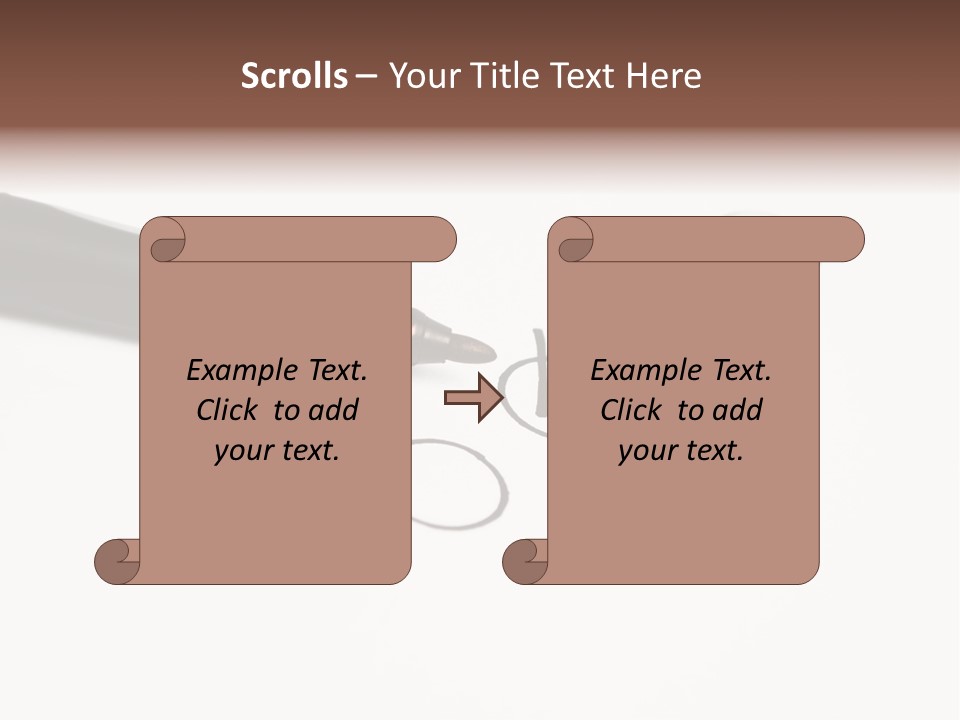 Scrolls – Your Title Text Here

Example Text. Click to add your text.

Example Text. Click to add your text.